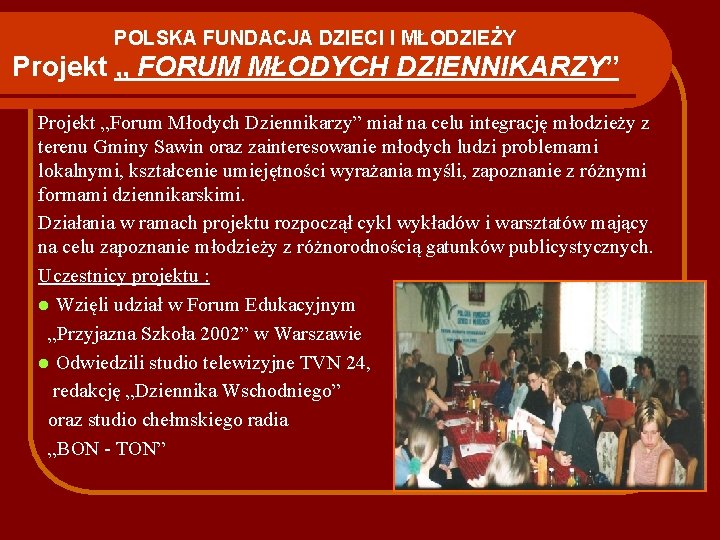 POLSKA FUNDACJA DZIECI I MŁODZIEŻY
Projekt „ FORUM MŁODYCH DZIENNIKARZY”

Projekt „Forum Młodych Dziennikarzy” miał na celu integrację młodzieży z terenu Gminy Sawin oraz zainteresowanie młodych ludzi problemami lokalnymi, kształcenie umiejętności wyrażania myśli, zapoznanie z różnymi formami dziennikarskimi.

Działania w ramach projektu rozpoczął cykl wykładów i warsztatów mający na celu zapoznanie młodzieży z różnorodnością gatunków publicystycznych.

Uczestnicy projektu :

Wzięli udział w Forum Edukacyjnym „Przyjazna Szkoła 2002” w Warszawie

Odwiedzili studio telewizyjne TVN 24, redakcję „Dziennika Wschodniego” oraz studio chełmskiego radia „BON - TON”

POLSKA FUNDACJA DZIECI I MŁODZIEŻY